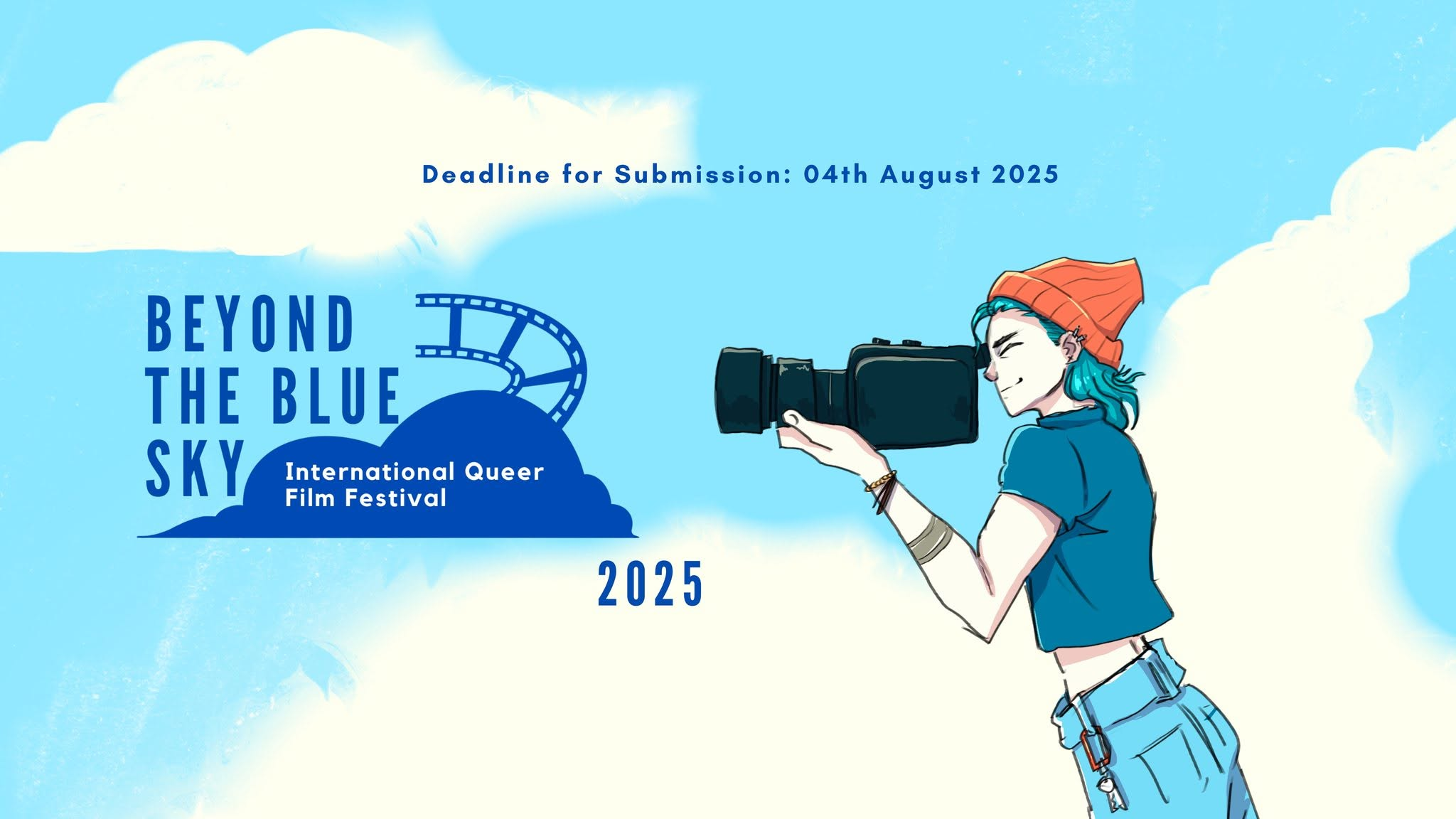 Deadline for Submission: 04th August 2025

BEYOND THE BLUE SKY

International Queer Film Festival

2025